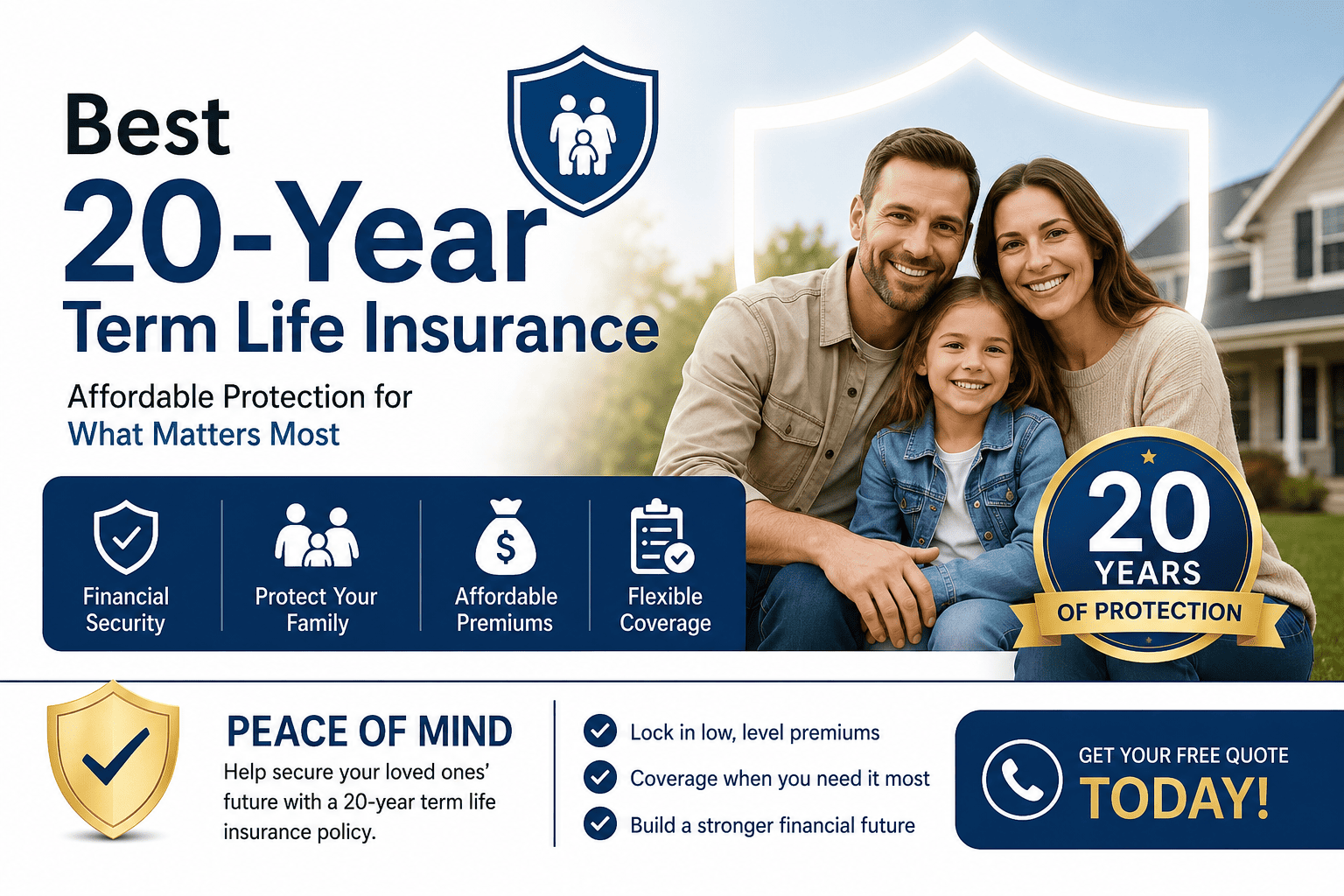 Best
20-Year
Term Life Insurance

Affordable Protection for
What Matters Most

Financial Security

Protect Your Family

Affordable Premiums

Flexible Coverage

20
YEARS
OF PROTECTION

PEACE OF MIND
Help secure your loved ones' future with a 20-year term life insurance policy.

Lock in low, level premiums
Coverage when you need it most
Build a stronger financial future

GET YOUR FREE QUOTE
TODAY!